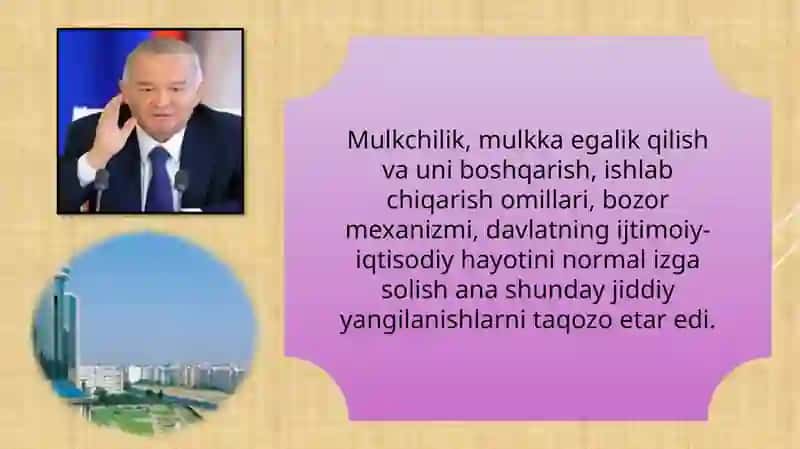 Mulkchilik, mulkka egalik qilish va uni boshqarish, ishlab chiqarish omillari, bozor mexanizmi, davlatning ijtimoiy-iqtisodiy hayotini normal izga solish ana shunday jiddiy yangilanishlarni taqozo etar edi.